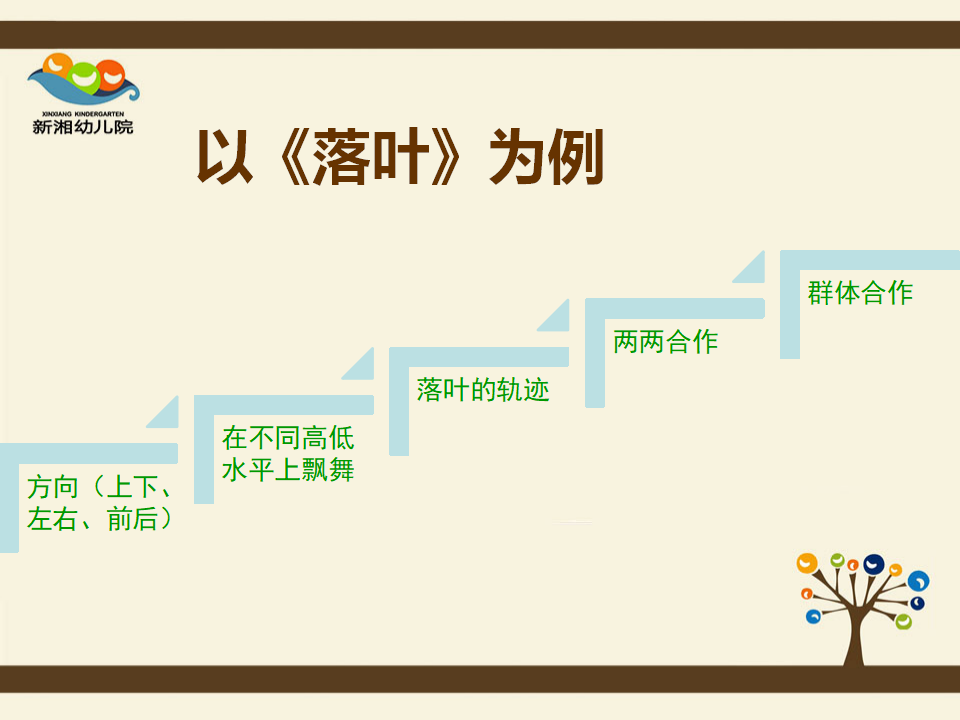 XINXIANG KINDERGARTEN
新湘幼儿院

以《落叶》为例

方向（上下、左右、前后）

在不同高低水平上飘舞

落叶的轨迹

两两合作

群体合作